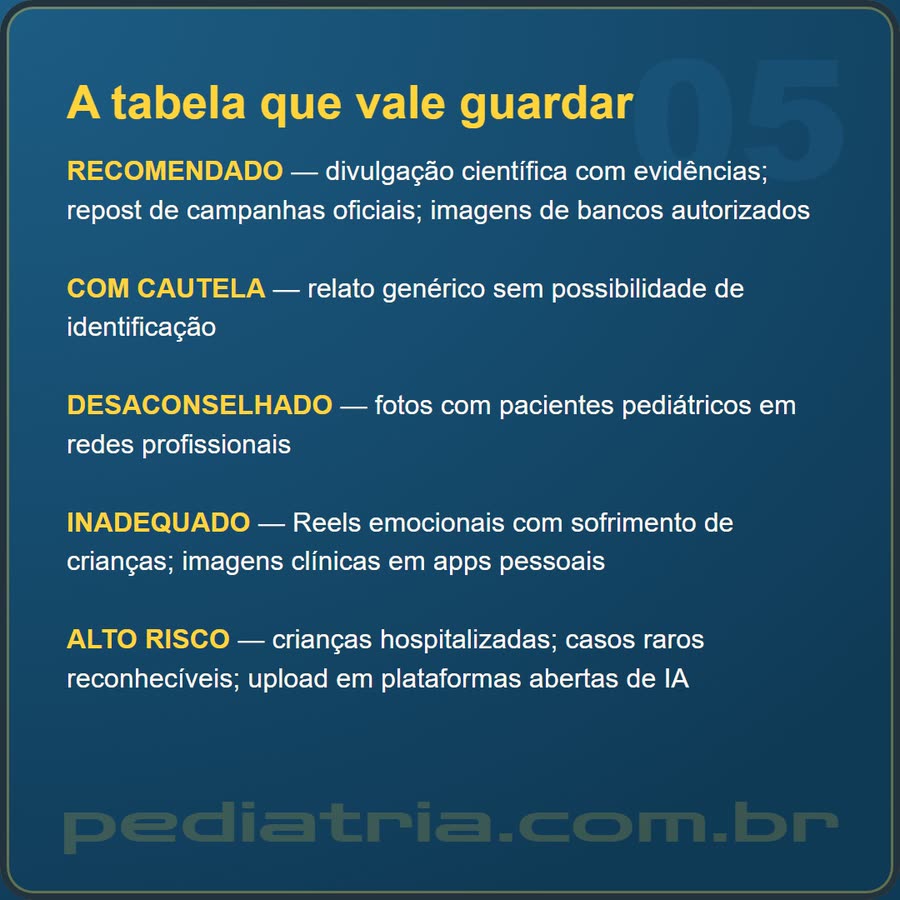 A tabela que vale guardar

05

RECOMENDADO — divulgação científica com evidências; repost de campanhas oficiais; imagens de bancos autorizados

COM CAUTELA — relato genérico sem possibilidade de identificação

DESACONSELHADO — fotos com pacientes pediátricos em redes profissionais

INADEQUADO — Reels emocionais com sofrimento de crianças; imagens clínicas em apps pessoais

ALTO RISCO — crianças hospitalizadas; casos raros reconhecíveis; upload em plataformas abertas de IA

pediatria.com.br